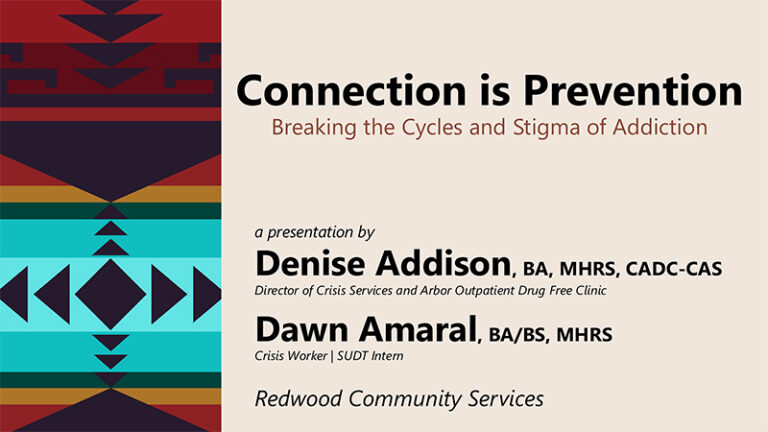 Connection is Prevention

Breaking the Cycles and Stigma of Addiction

a presentation by

Denise Addison, BA, MHRS, CADC-CAS

Director of Crisis Services and Arbor Outpatient Drug Free Clinic

Dawn Amaral, BA/BS, MHRS

Crisis Worker | SUDT Intern

Redwood Community Services